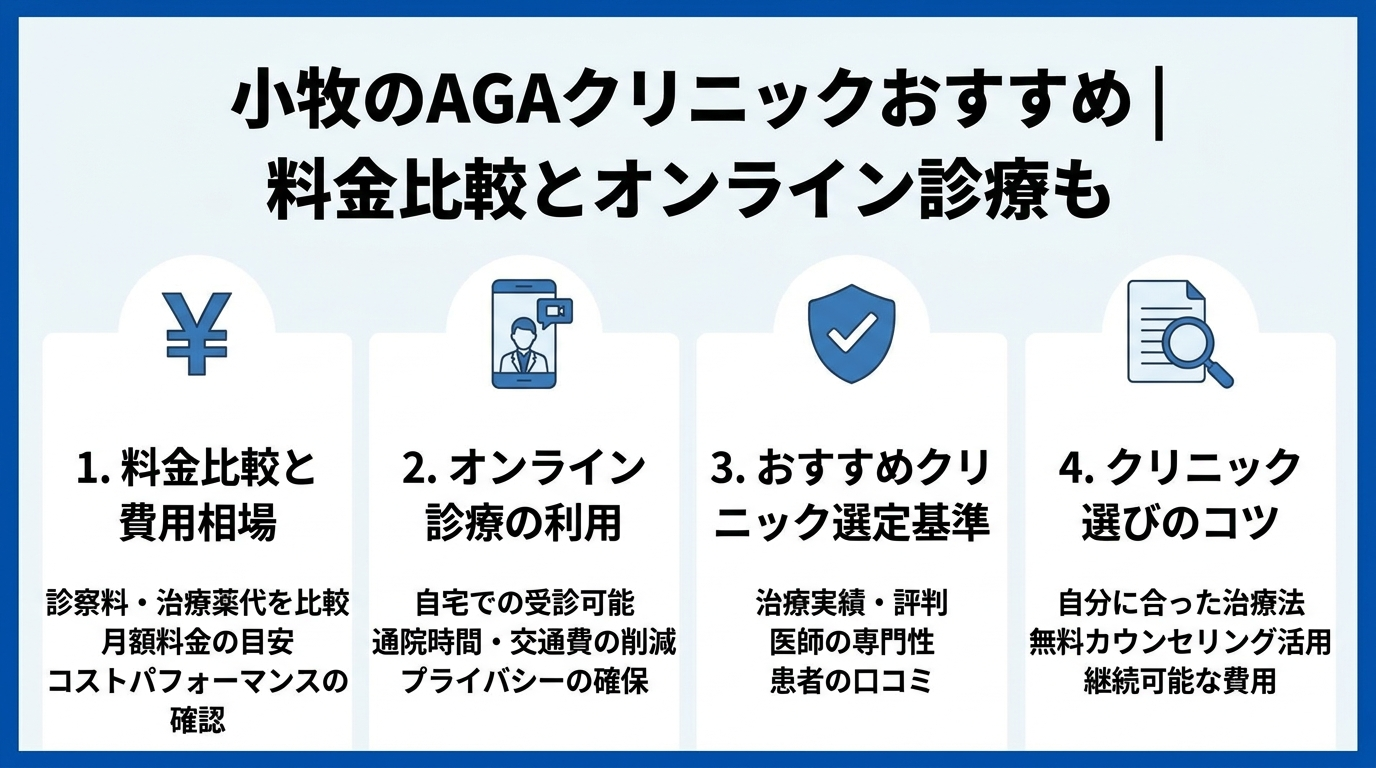 小牧のAGAクリニックおすすめ | 料金比較とオンライン診療も

¥

1. 料金比較と費用相場

診察料・治療薬代を比較
月額料金の目安
コストパフォーマンスの確認

2. オンライン診療の利用

自宅での受診可能
通院時間・交通費の削減
プライバシーの確保

3. おすすめクリニック選定基準

治療実績・評判
医師の専門性
患者の口コミ

4. クリニック選びのコツ

自分に合った治療法
無料カウンセリング活用
継続可能な費用